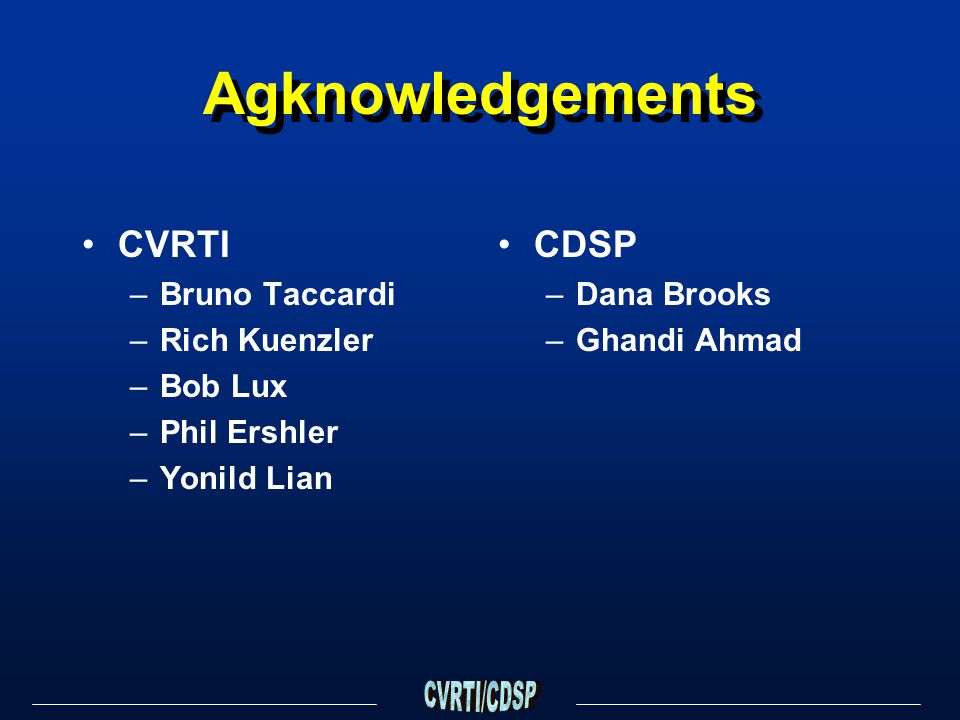 Agknowledgements

• CVRTI
– Bruno Taccardi
– Rich Kuenzler
– Bob Lux
– Phil Ershler
– Yonild Lian

• CDSP
– Dana Brooks
– Ghandi Ahmad

CVRTI/CDSP